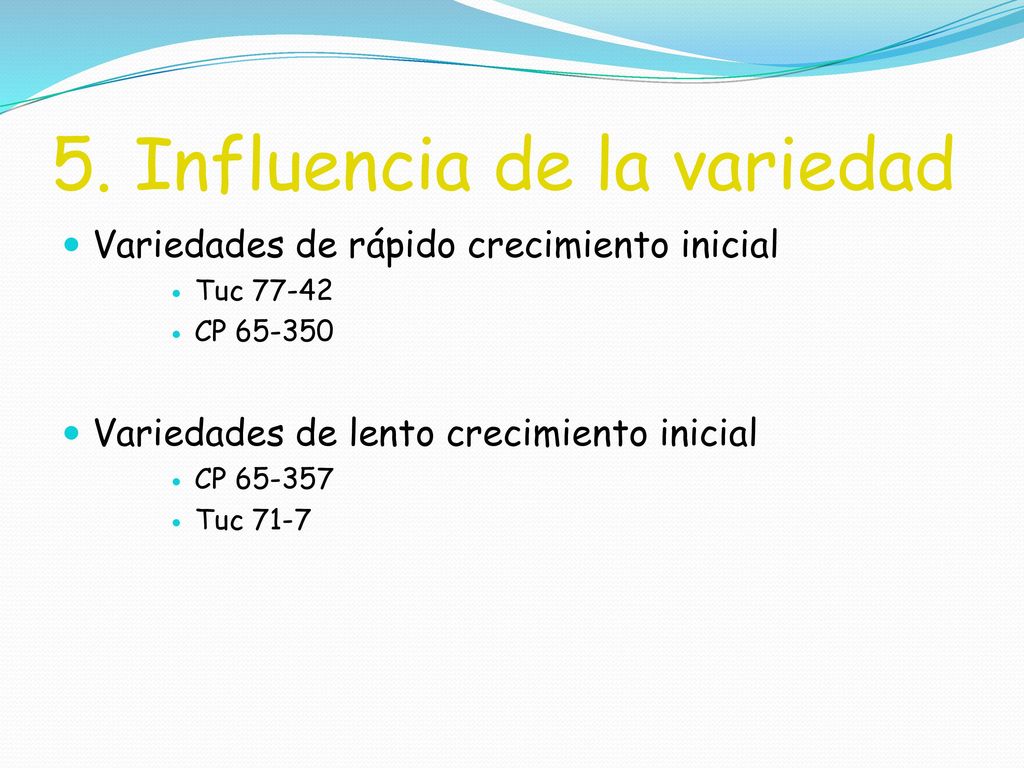 5. Influencia de la variedad

Variedades de rápido crecimiento inicial
Tuc 77-42
CP 65-350

Variedades de lento crecimiento inicial
CP 65-357
Tuc 71-7